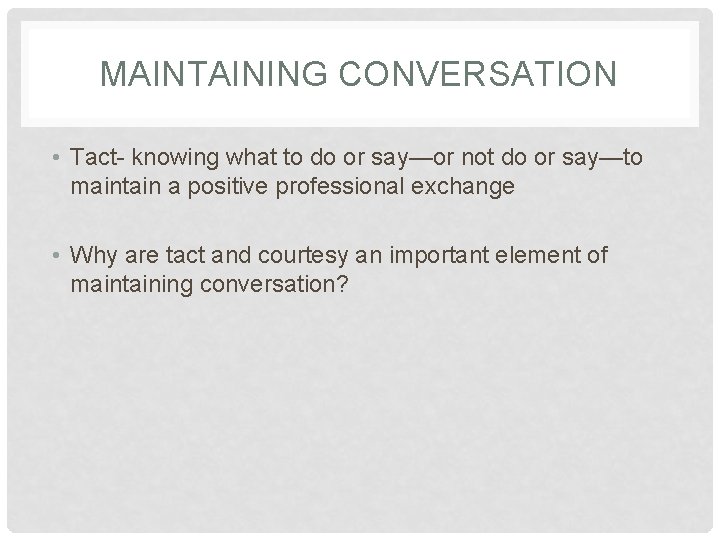 MAINTAINING CONVERSATION

• Tact- knowing what to do or say—or not do or say—to maintain a positive professional exchange

• Why are tact and courtesy an important element of maintaining conversation?